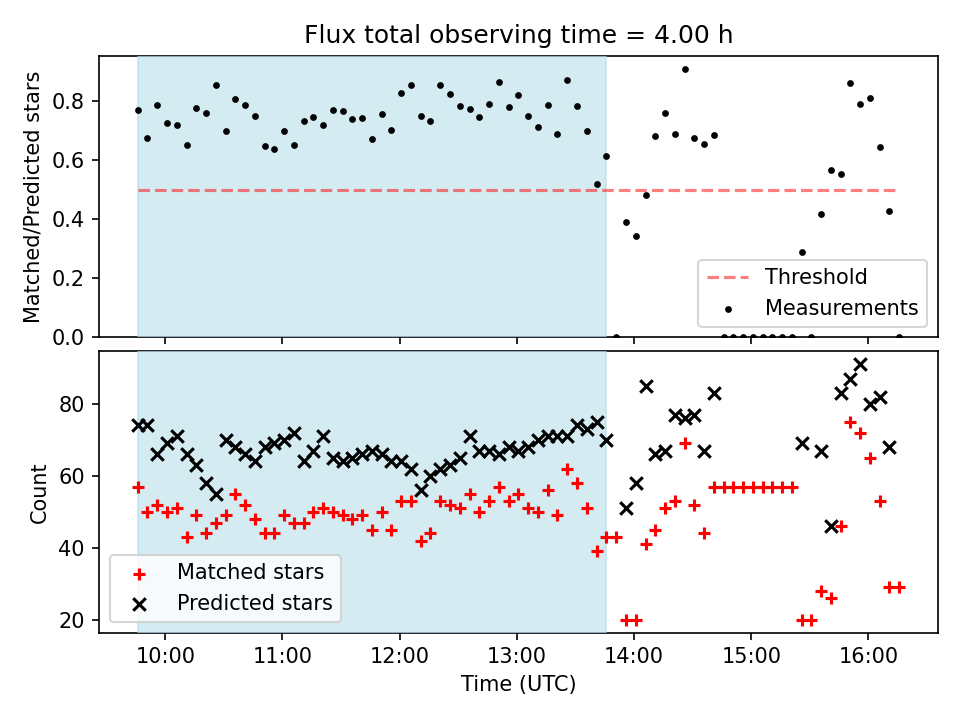 Flux total observing time = 4.00 h

Matched/Predicted stars

0.8
0.6
0.4
0.2
0.0

Threshold
Measurements

Count

80
60
40
20

Matched stars
Predicted stars

10:00
11:00
12:00
13:00
14:00
15:00
16:00

Time (UTC)